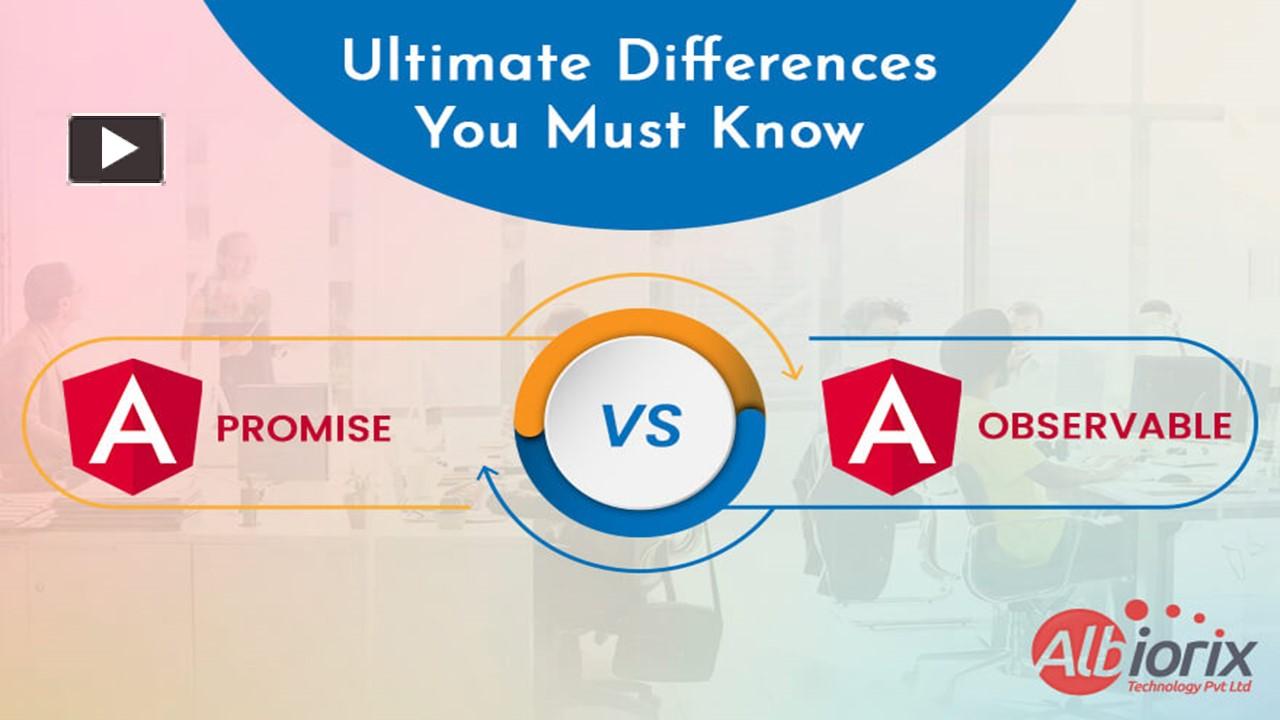 Ultimate Differences You Must Know

A PROMISE

VS

A OBSERVABLE

Albiorix
Technology Pvt Ltd